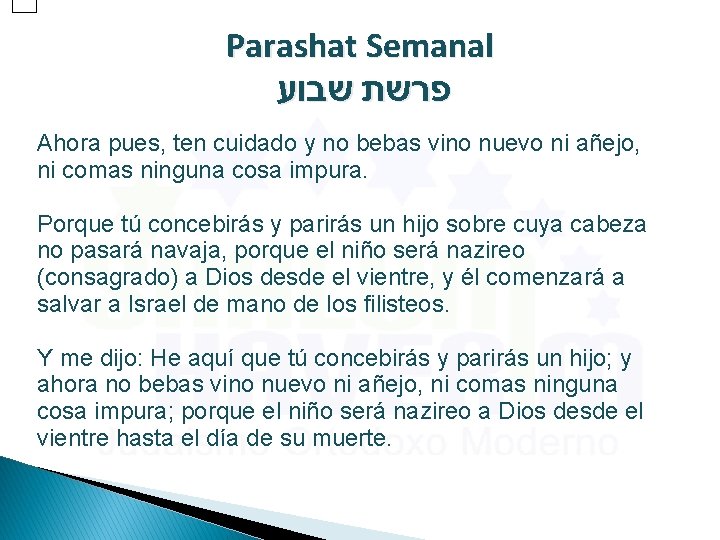 Parashat Semanal
פרשת שבוע

Ahora pues, ten cuidado y no bebas vino nuevo ni añejo, ni comas ninguna cosa impura.

Porque tú concebirás y parirás un hijo sobre cuya cabeza no pasará navaja, porque el niño será nazireo (consagrado) a Dios desde el vientre, y él comenzará a salvar a Israel de mano de los filisteos.

Y me dijo: He aquí que tú concebirás y parirás un hijo; y ahora no bebas vino nuevo ni añejo, ni comas ninguna cosa impura; porque el niño será nazireo a Dios desde el vientre hasta el día de su muerte.

Judaísmo Ortodoxo Moderno